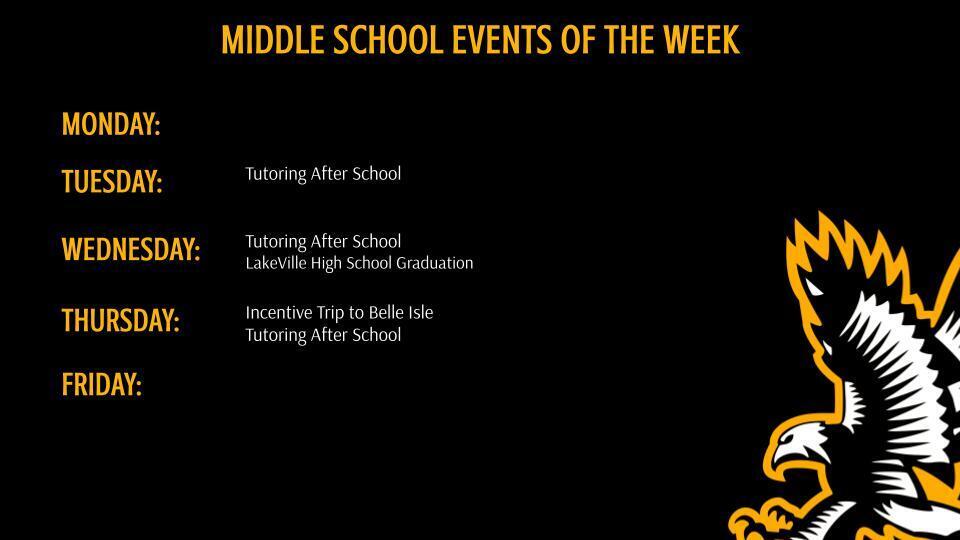 MIDDLE SCHOOL EVENTS OF THE WEEK

MONDAY:

TUESDAY: Tutoring After School

WEDNESDAY: Tutoring After School
LakeVille High School Graduation

THURSDAY: Incentive Trip to Belle Isle
Tutoring After School

FRIDAY: